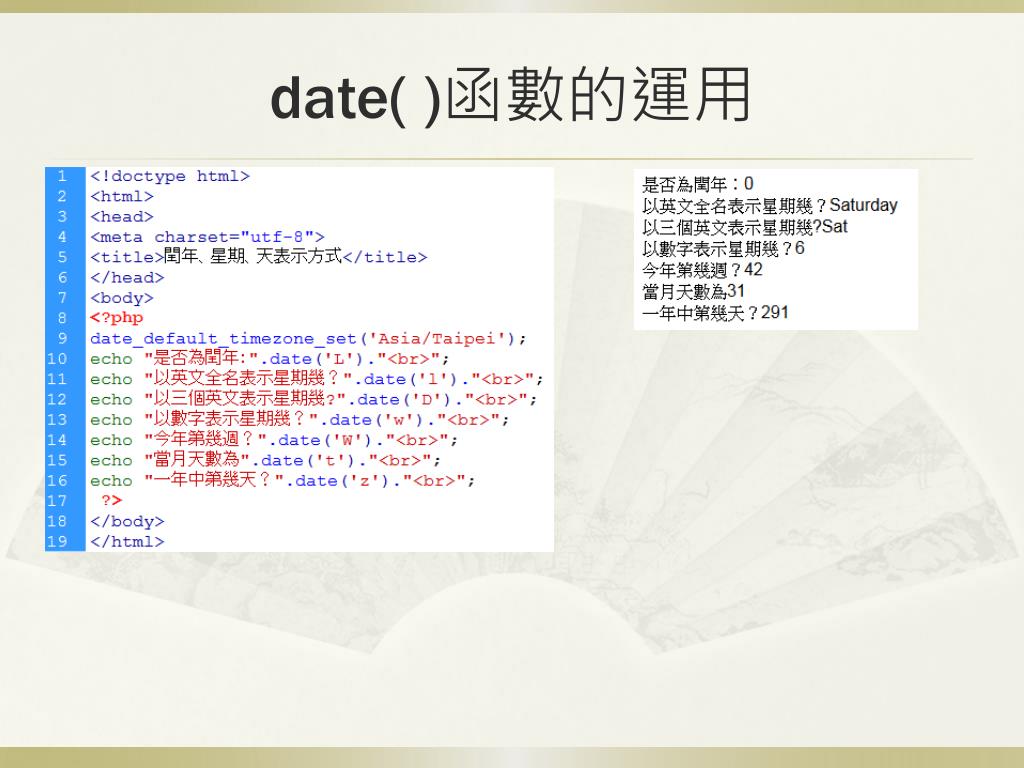 date( )函數的運用

1 <!doctype html>
2 <html>
3 <head>
4 <meta charset="utf-8">
5 <title>閏年、星期、天表示方式</title>
6 </head>
7 <body>
8 <?php
9 date_default_timezone_set('Asia/Taipei');
10 echo "是否為閏年:".date('L')."<br>";
11 echo "以英文全名表示星期幾？".date('l')."<br>";
12 echo "以三個英文表示星期幾?".date('D')."<br>";
13 echo "以數字表示星期幾？".date('w')."<br>";
14 echo "今年第幾週？".date('W')."<br>";
15 echo "當月天數為".date('t')."<br>";
16 echo "一年中第幾天？".date('z')."<br>";
17 ?>
18 </body>
19 </html>

是否為閏年：0
以英文全名表示星期幾？Saturday
以三個英文表示星期幾?Sat
以數字表示星期幾？6
今年第幾週？42
當月天數為31
一年中第幾天？291